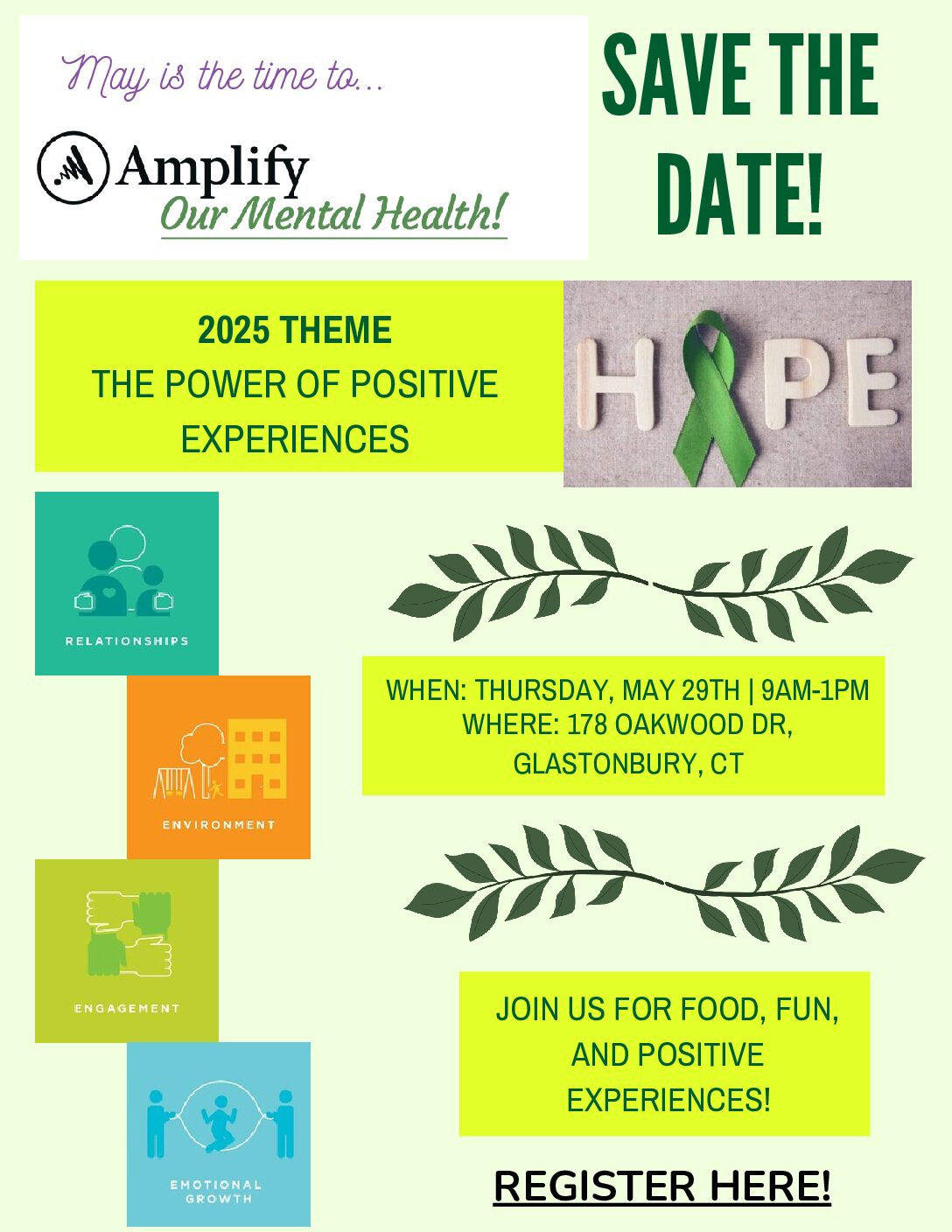 May is the time to...

Amplify
Our Mental Health!

SAVE THE DATE!

2025 THEME
THE POWER OF POSITIVE EXPERIENCES

HOPE

RELATIONSHIPS

ENVIRONMENT

ENGAGEMENT

EMOTIONAL GROWTH

WHEN: THURSDAY, MAY 29TH | 9AM-1PM
WHERE: 178 OAKWOOD DR, GLASTONBURY, CT

JOIN US FOR FOOD, FUN, AND POSITIVE EXPERIENCES!

REGISTER HERE!